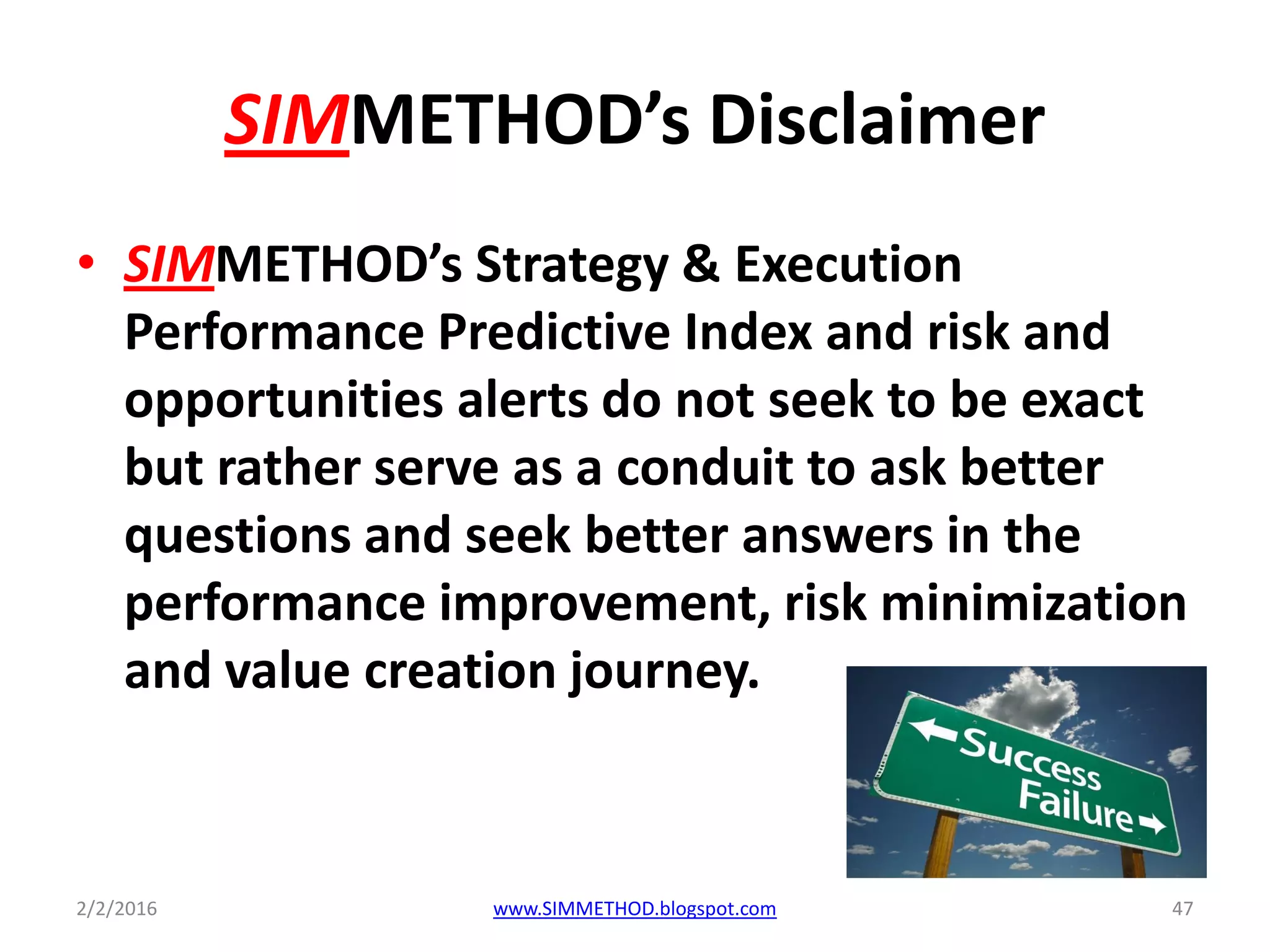 SIMMETHOD's Disclaimer

• SIMMETHOD's Strategy & Execution Performance Predictive Index and risk and opportunities alerts do not seek to be exact but rather serve as a conduit to ask better questions and seek better answers in the performance improvement, risk minimization and value creation journey.

Success
Failure

2/2/2016 www.SIMMETHOD.blogspot.com 47